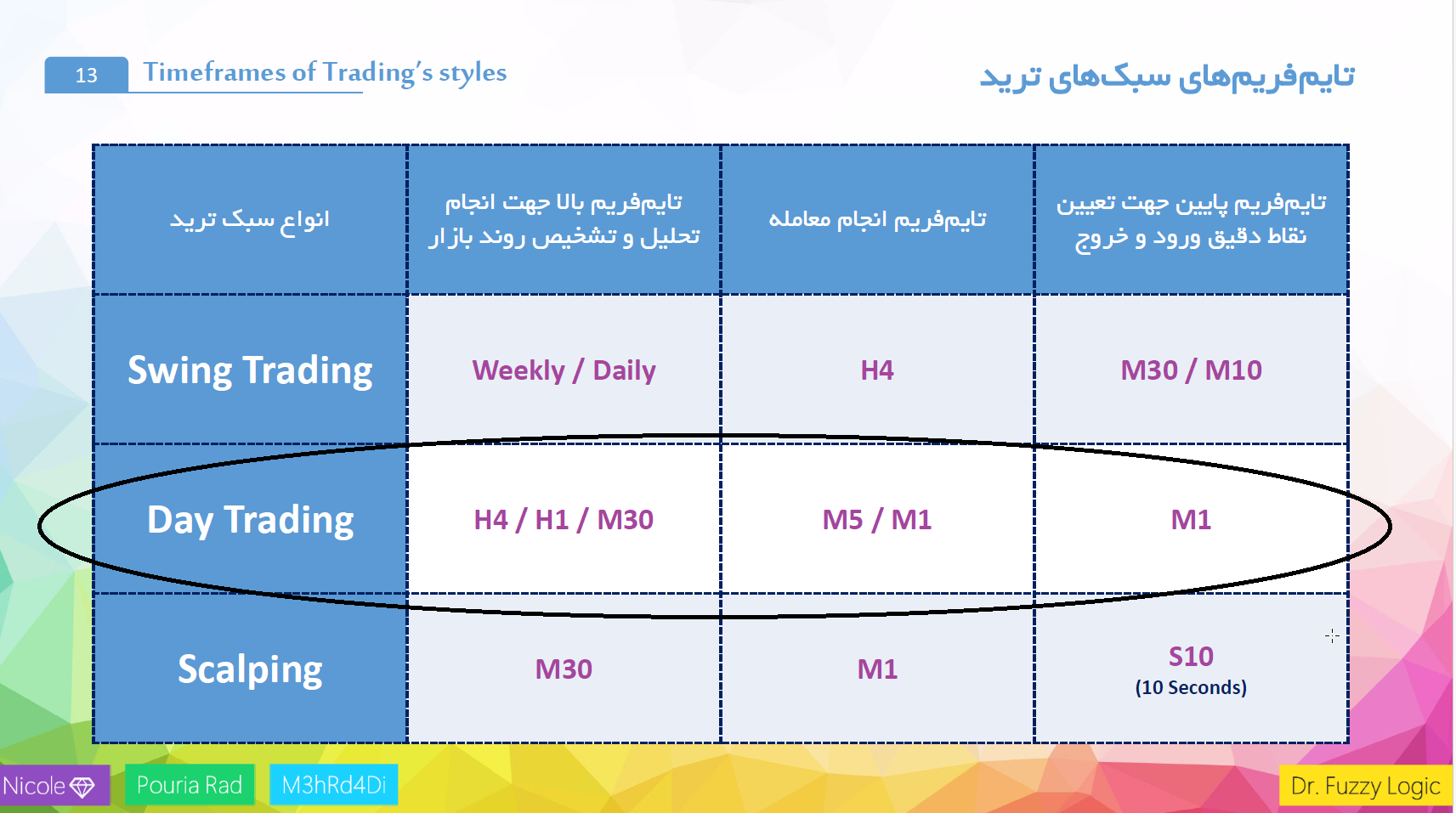 13 Timeframes of Trading's styles

تایم‌فریم‌های سبک‌های ترید

| انواع سبک ترید | تایم‌فریم بالا جهت انجام تحلیل و تشخیص روند بازار | تایم‌فریم انجام معامله | تایم‌فریم پایین جهت تعیین نقاط دقیق ورود و خروج |
|---|---|---|---|
| Swing Trading | Weekly / Daily | H4 | M30 / M10 |
| Day Trading | H4 / H1 / M30 | M5 / M1 | M1 |
| Scalping | M30 | M1 | S10 (10 Seconds) |

Nicole Pouria Rad M3hRd4Di Dr. Fuzzy Logic